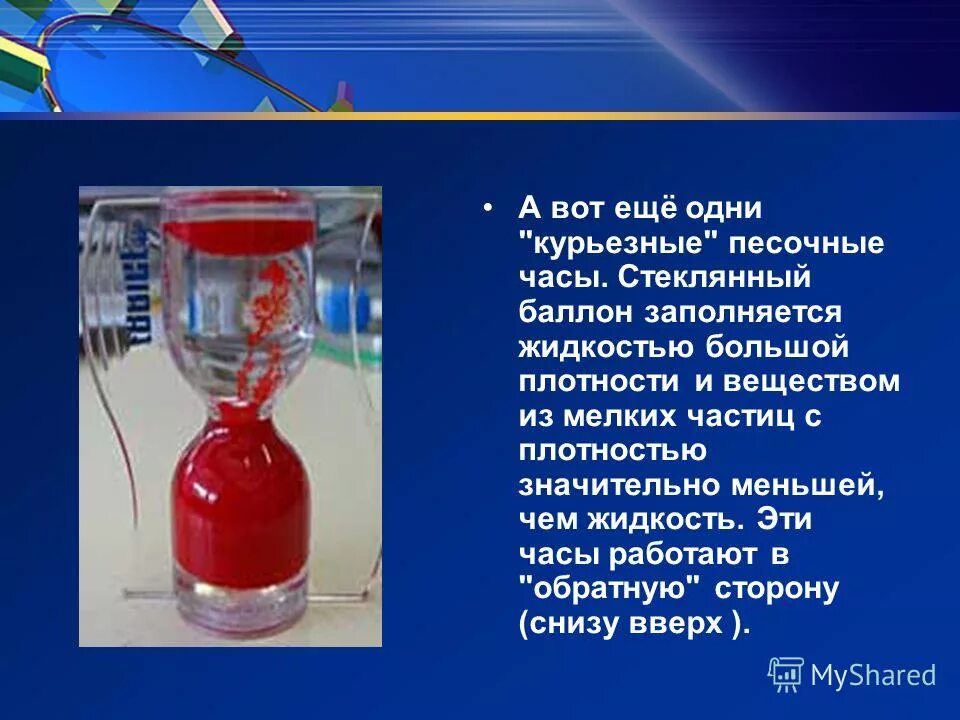 • А вот ещё одни "курьезные" песочные часы. Стеклянный баллон заполняется жидкостью большой плотности и веществом из мелких частиц с плотностью значительно меньшей, чем жидкость. Эти часы работают в "обратную" сторону (снизу вверх ).

MyShared